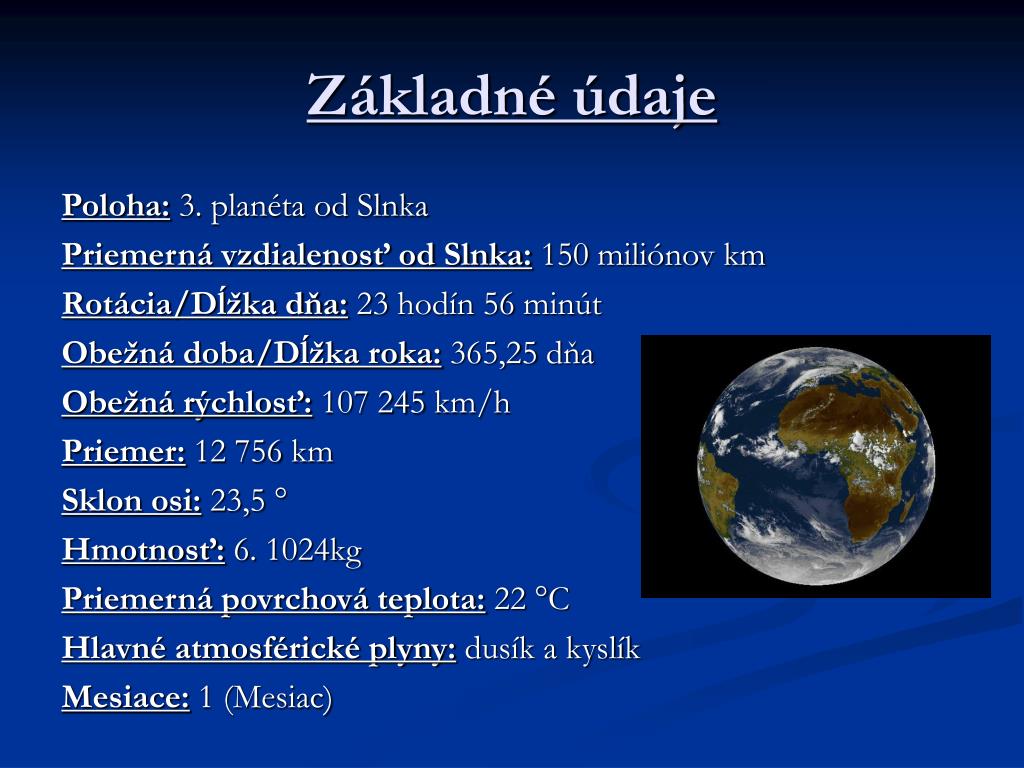 Základné údaje

Poloha: 3. planéta od Slnka

Priemerná vzdialenosť od Slnka: 150 miliónov km

Rotácia/Dĺžka dňa: 23 hodín 56 minút

Obežná doba/Dĺžka roka: 365,25 dňa

Obežná rýchlosť: 107 245 km/h

Priemer: 12 756 km

Sklon osi: 23,5 °

Hmotnosť: 6. 1024kg

Priemerná povrchová teplota: 22 °C

Hlavné atmosférické plyny: dusík a kyslík

Mesiace: 1 (Mesiac)